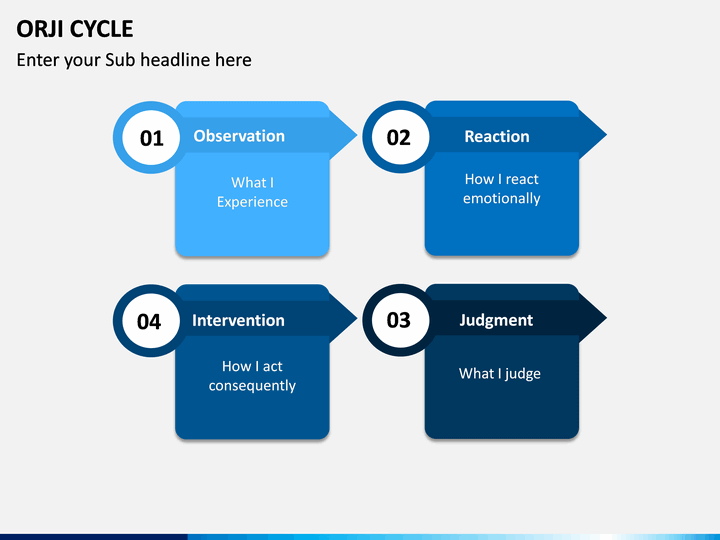 ORJI CYCLE

Enter your Sub headline here

01 Observation

What I Experience

02 Reaction

How I react emotionally

04 Intervention

How I act consequently

03 Judgment

What I judge